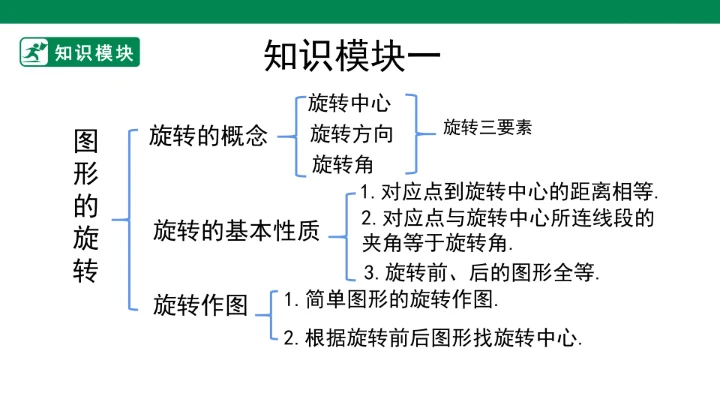 知识模块

知识模块一

图形的旋转

旋转的概念

旋转中心
旋转方向
旋转角

旋转三要素

旋转的基本性质

1. 对应点到旋转中心的距离相等.
2. 对应点与旋转中心所连线段的夹角等于旋转角.
3. 旋转前、后的图形全等.

旋转作图

1. 简单图形的旋转作图.
2. 根据旋转前后图形找旋转中心.